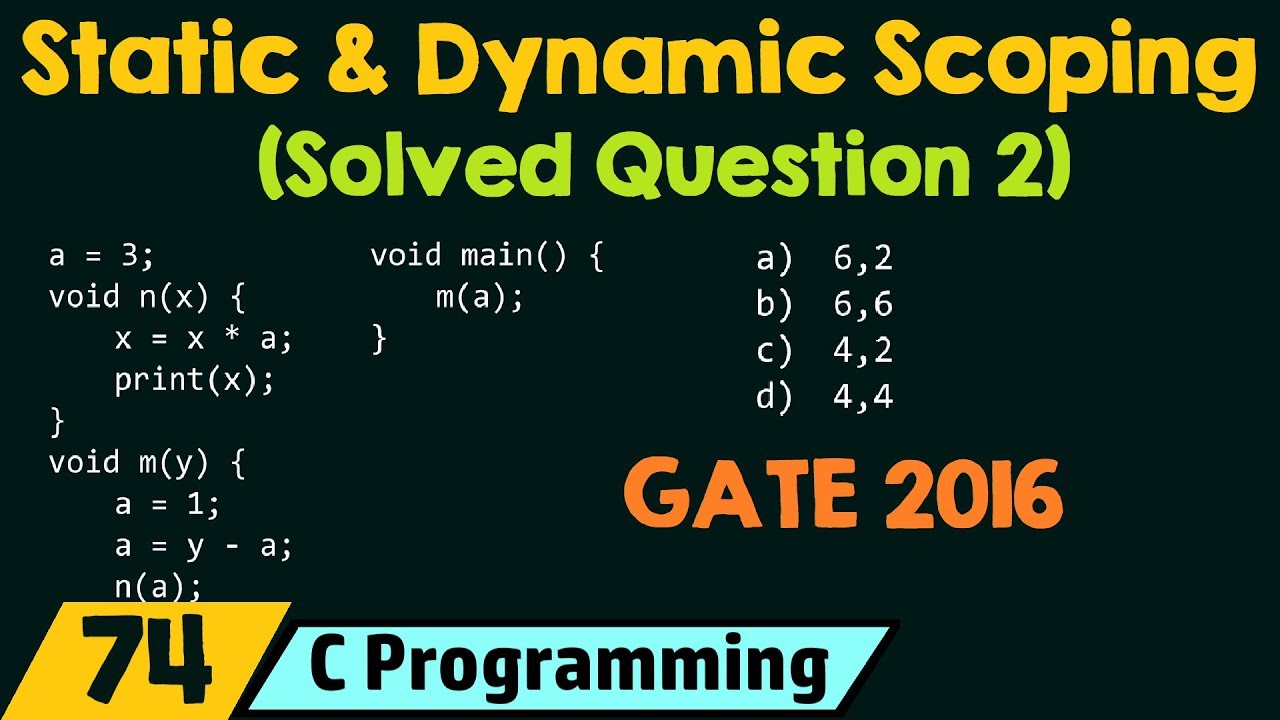 Static & Dynamic Scoping
(Solved Question 2)

a = 3;
void n(x) {
    x = x * a;
    print(x);
}
void m(y) {
    a = 1;
    a = y - a;
    n(a);

void main() {
    m(a);
}

a) 6,2
b) 6,6
c) 4,2
d) 4,4

GATE 2016

74

C Programming